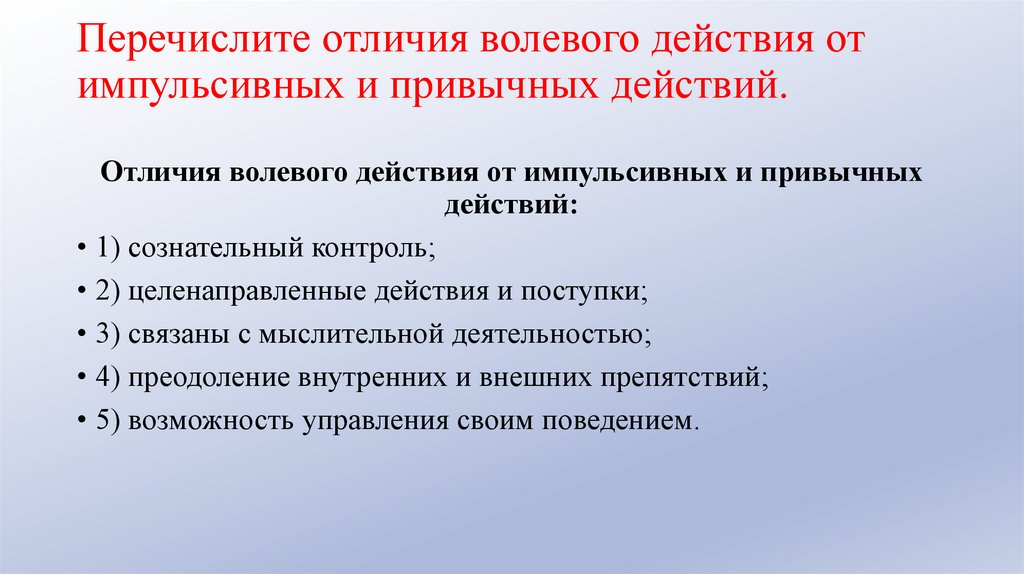 Перечислите отличия волевого действия от импульсивных и привычных действий.

Отличия волевого действия от импульсивных и привычных действий:

• 1) сознательный контроль;

• 2) целенаправленные действия и поступки;

• 3) связаны с мыслительной деятельностью;

• 4) преодоление внутренних и внешних препятствий;

• 5) возможность управления своим поведением.